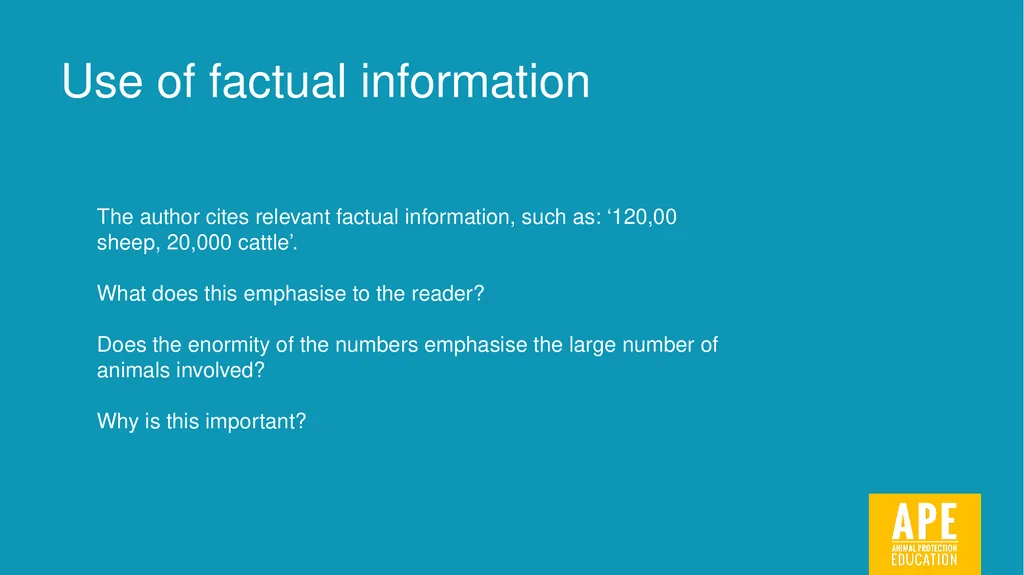 Use of factual information

The author cites relevant factual information, such as: ‘120,00 sheep, 20,000 cattle’.

What does this emphasise to the reader?

Does the enormity of the numbers emphasise the large number of animals involved?

Why is this important?

APE
ANIMAL PROTECTION
EDUCATION